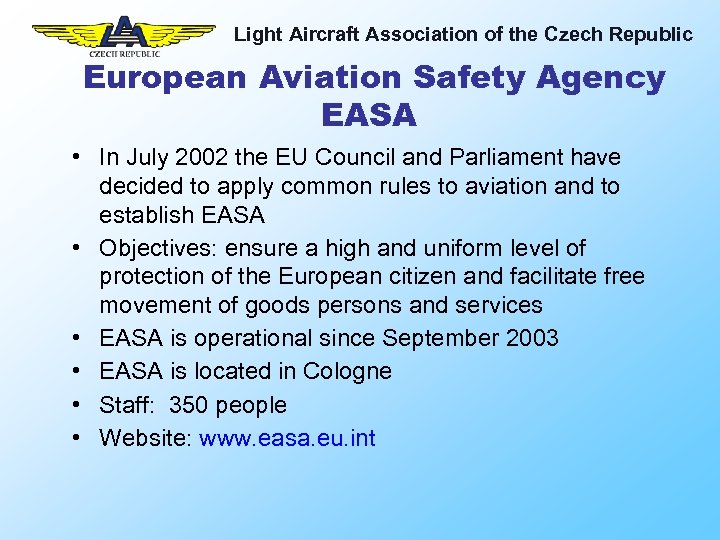 LAA CZECH REPUBLIC

Light Aircraft Association of the Czech Republic

European Aviation Safety Agency EASA

• In July 2002 the EU Council and Parliament have decided to apply common rules to aviation and to establish EASA
• Objectives: ensure a high and uniform level of protection of the European citizen and facilitate free movement of goods persons and services
• EASA is operational since September 2003
• EASA is located in Cologne
• Staff: 350 people
• Website: www.easa.eu.int